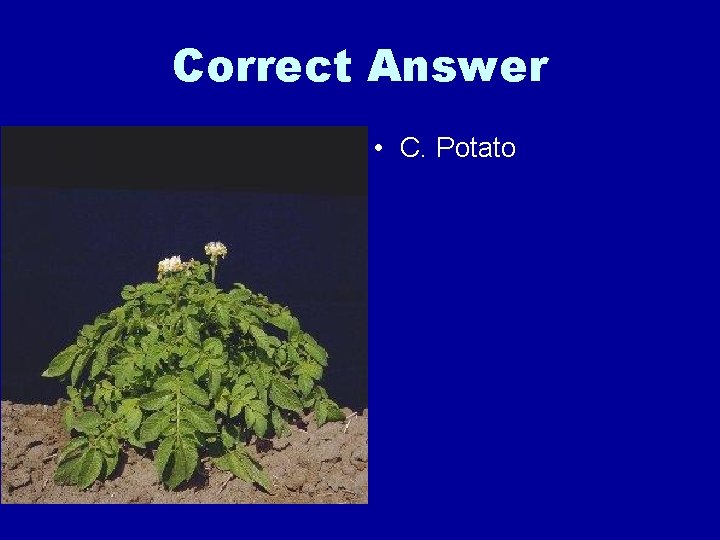 Correct Answer

• C. Potato